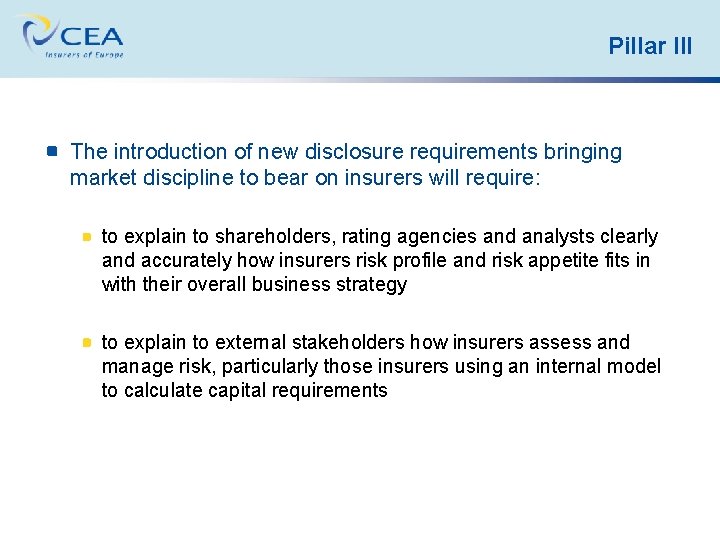 CEA
Insurers of Europe

Pillar III

The introduction of new disclosure requirements bringing market discipline to bear on insurers will require:

to explain to shareholders, rating agencies and analysts clearly and accurately how insurers risk profile and risk appetite fits in with their overall business strategy

to explain to external stakeholders how insurers assess and manage risk, particularly those insurers using an internal model to calculate capital requirements